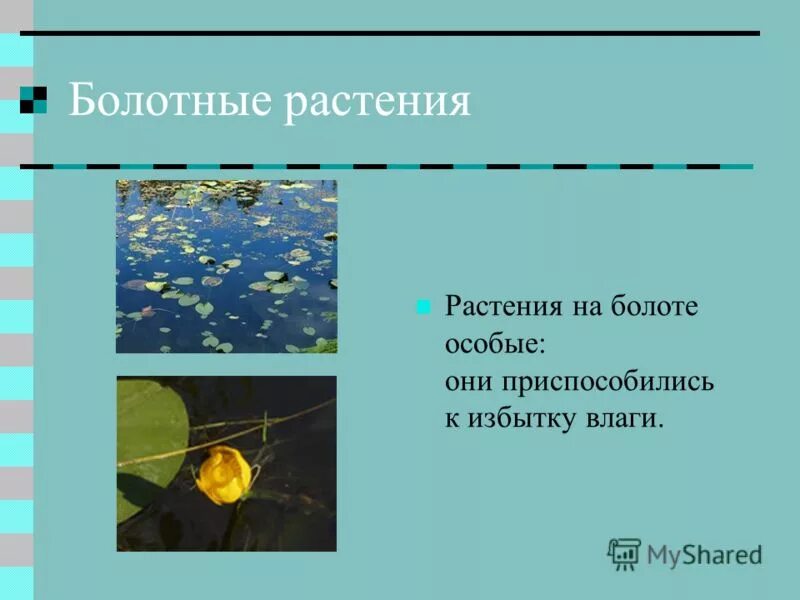 Болотные растения

Растения на болоте особые: они приспособились к избытку влаги.

MyShared